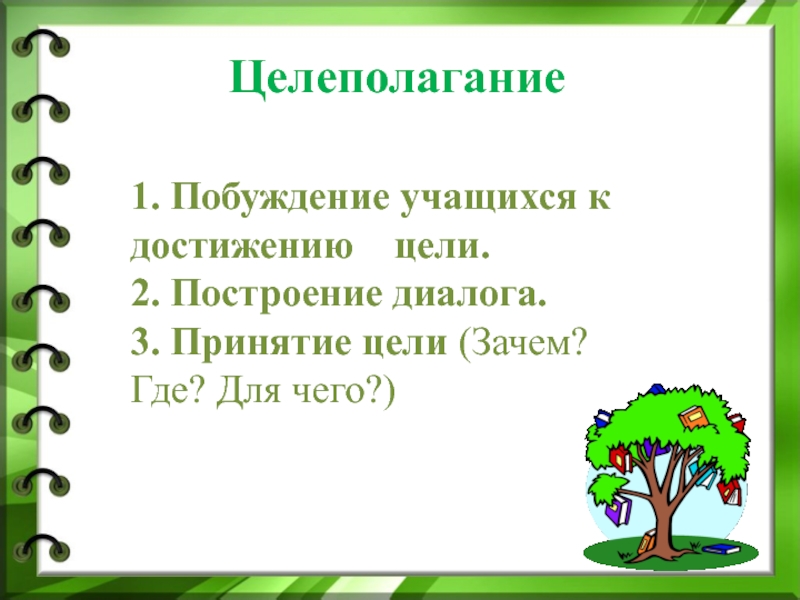 Целеполагание

1. Побуждение учащихся к достижению цели.
2. Построение диалога.
3. Принятие цели (Зачем? Где? Для чего?)